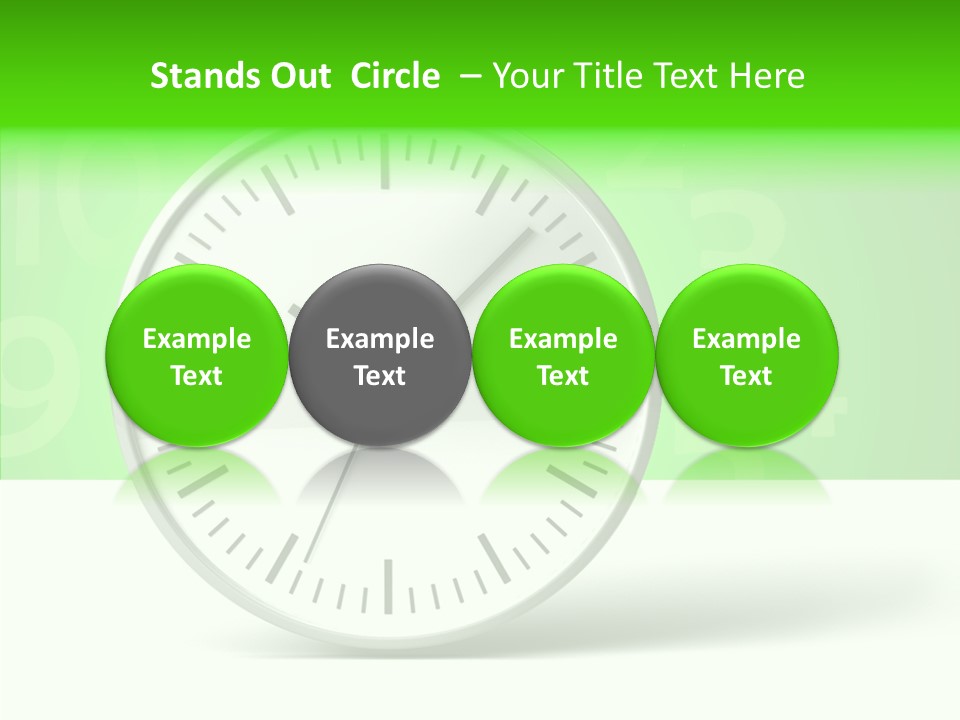 Stands Out Circle – Your Title Text Here

Example Text

Example Text

Example Text

Example Text